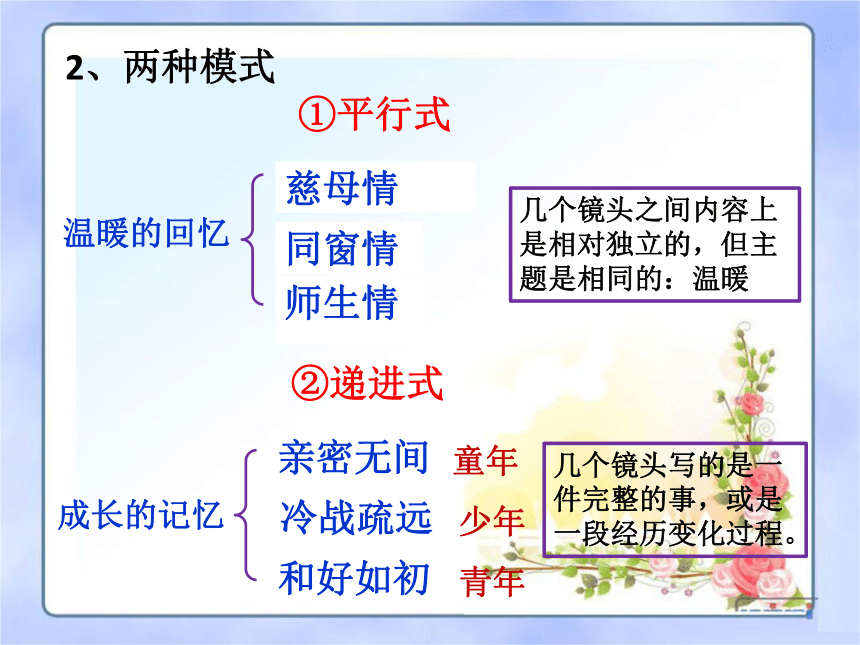 2、两种模式

①平行式

温暖的回忆

慈母情

同窗情

师生情

几个镜头之间内容上是相对独立的，但主题是相同的：温暖

②递进式

成长的记忆

亲密无间 童年

冷战疏远 少年

和好如初 青年

几个镜头写的是一件完整的事，或是一段经历变化过程。